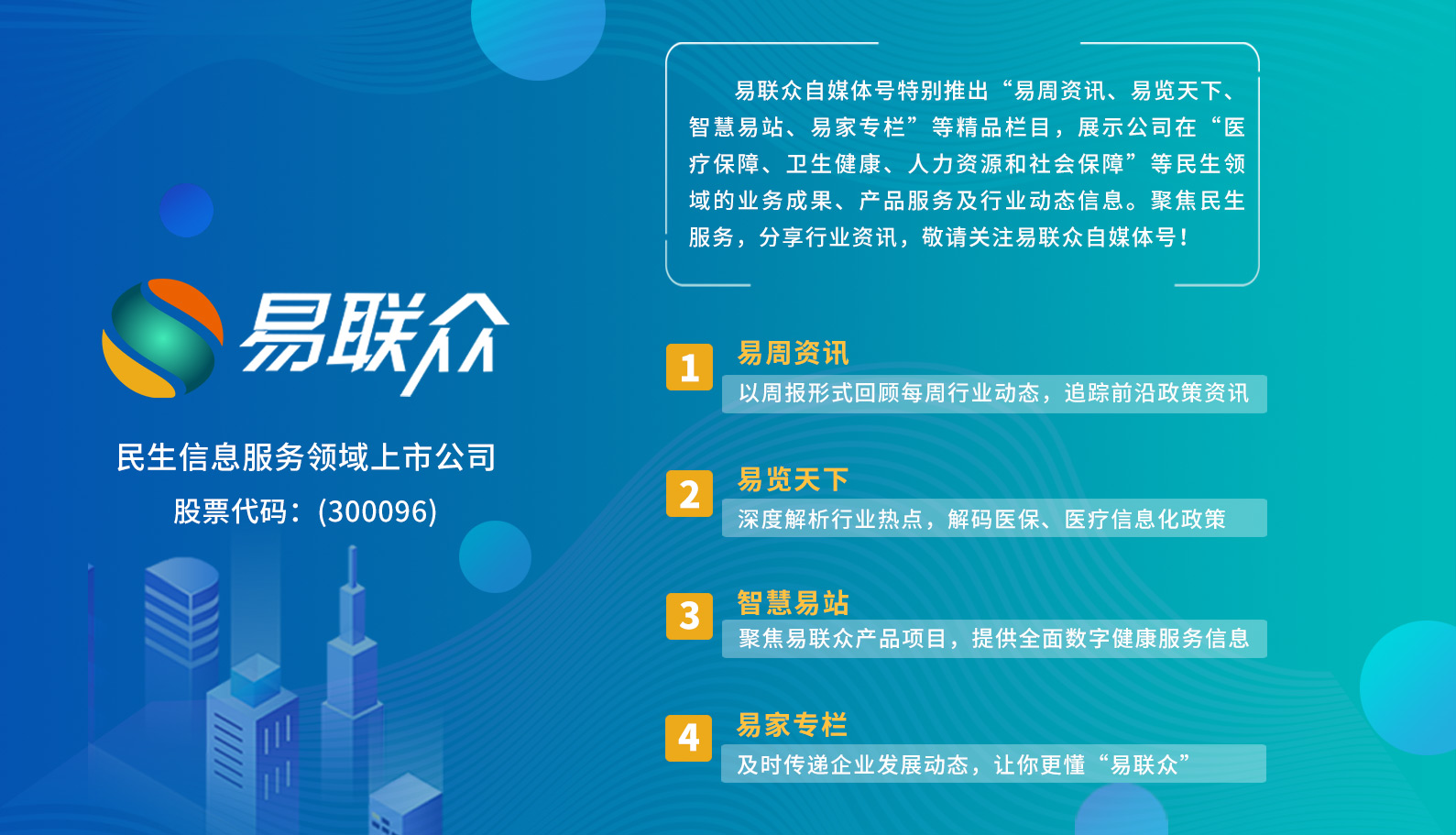 易联众

民生信息服务领域上市公司
股票代码：(300096)

易联众自媒体号特别推出“易周资讯、易览天下、智慧易站、易家专栏”等精品栏目，展示公司在“医疗保障、卫生健康、人力资源和社会保障”等民生领域的业务成果、产品服务及行业动态信息。聚焦民生服务，分享行业资讯，敬请关注易联众自媒体号！

1
易周资讯
以周报形式回顾每周行业动态，追踪前沿政策资讯

2
易览天下
深度解析行业热点，解码医保、医疗信息化政策

3
智慧易站
聚焦易联众产品项目，提供全面数字健康服务信息

4
易家专栏
及时传递企业发展动态，让你更懂“易联众”